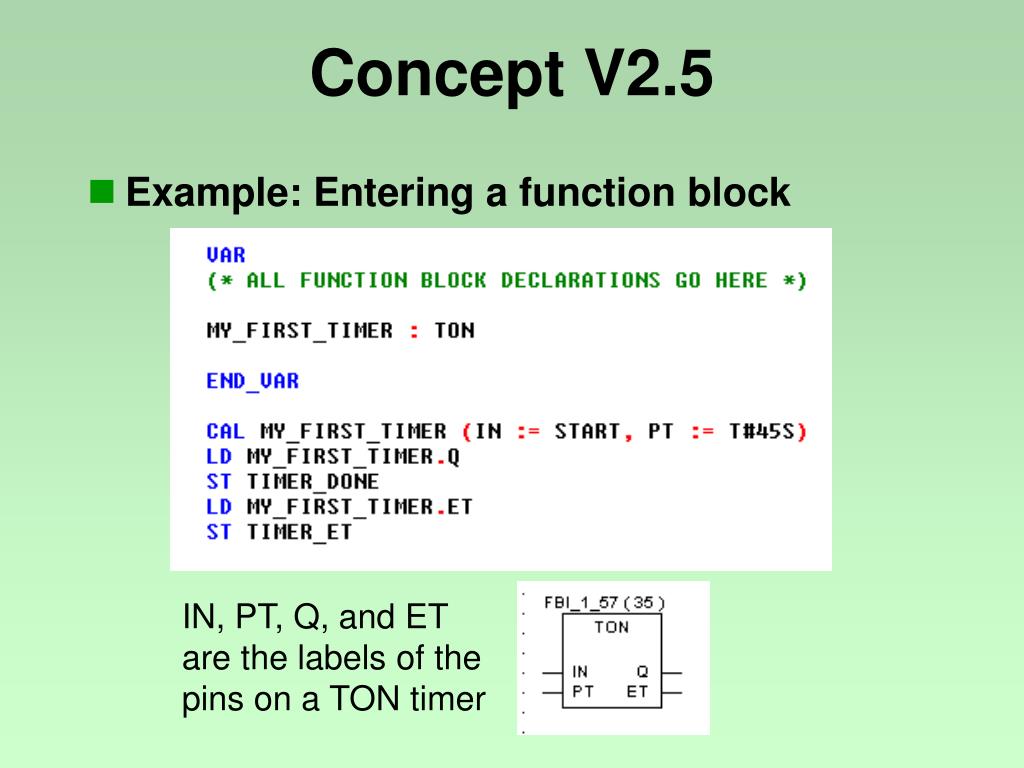 Concept V2.5

Example: Entering a function block

VAR
(* ALL FUNCTION BLOCK DECLARATIONS GO HERE *)

MY_FIRST_TIMER : TON

END_VAR

CAL MY_FIRST_TIMER (IN := START, PT := T#45S)
LD MY_FIRST_TIMER.Q
ST TIMER_DONE
LD MY_FIRST_TIMER.ET
ST TIMER_ET

IN, PT, Q, and ET are the labels of the pins on a TON timer

FBI_1_57 (35)
TON
IN Q
PT ET